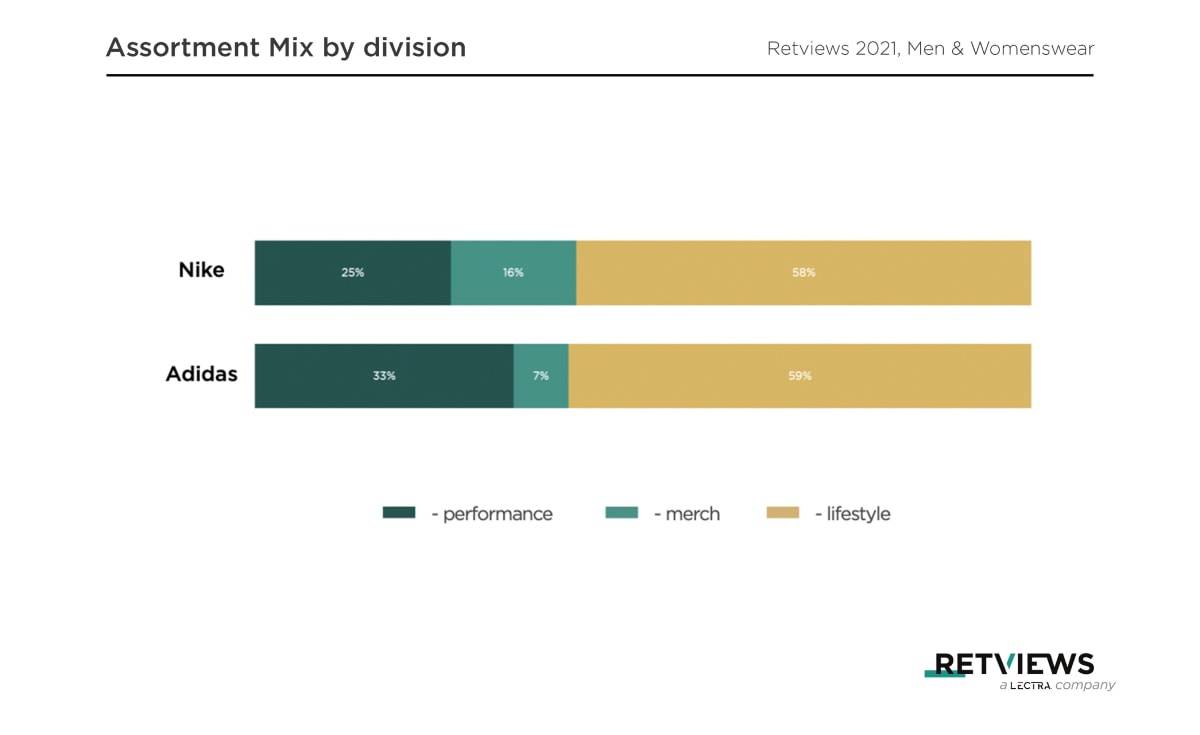 Assortment Mix by division

Retviews 2021, Men & Womenswear

Nike 25% 16% 58%

Adidas 33% 7% 59%

- performance - merch - lifestyle

RETVIEWS
a LECTRA company